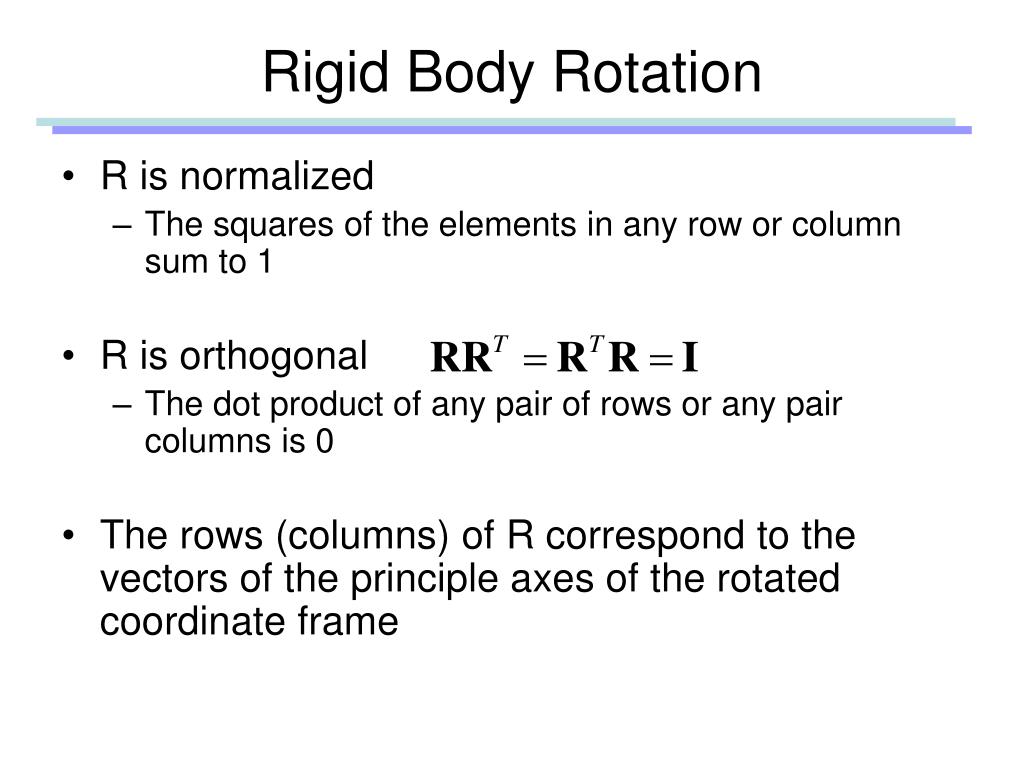 Rigid Body Rotation

• R is normalized
– The squares of the elements in any row or column sum to 1

• R is orthogonal $\mathbf{R}\mathbf{R}^T = \mathbf{R}^T\mathbf{R} = \mathbf{I}$
– The dot product of any pair of rows or any pair columns is 0

• The rows (columns) of R correspond to the vectors of the principle axes of the rotated coordinate frame